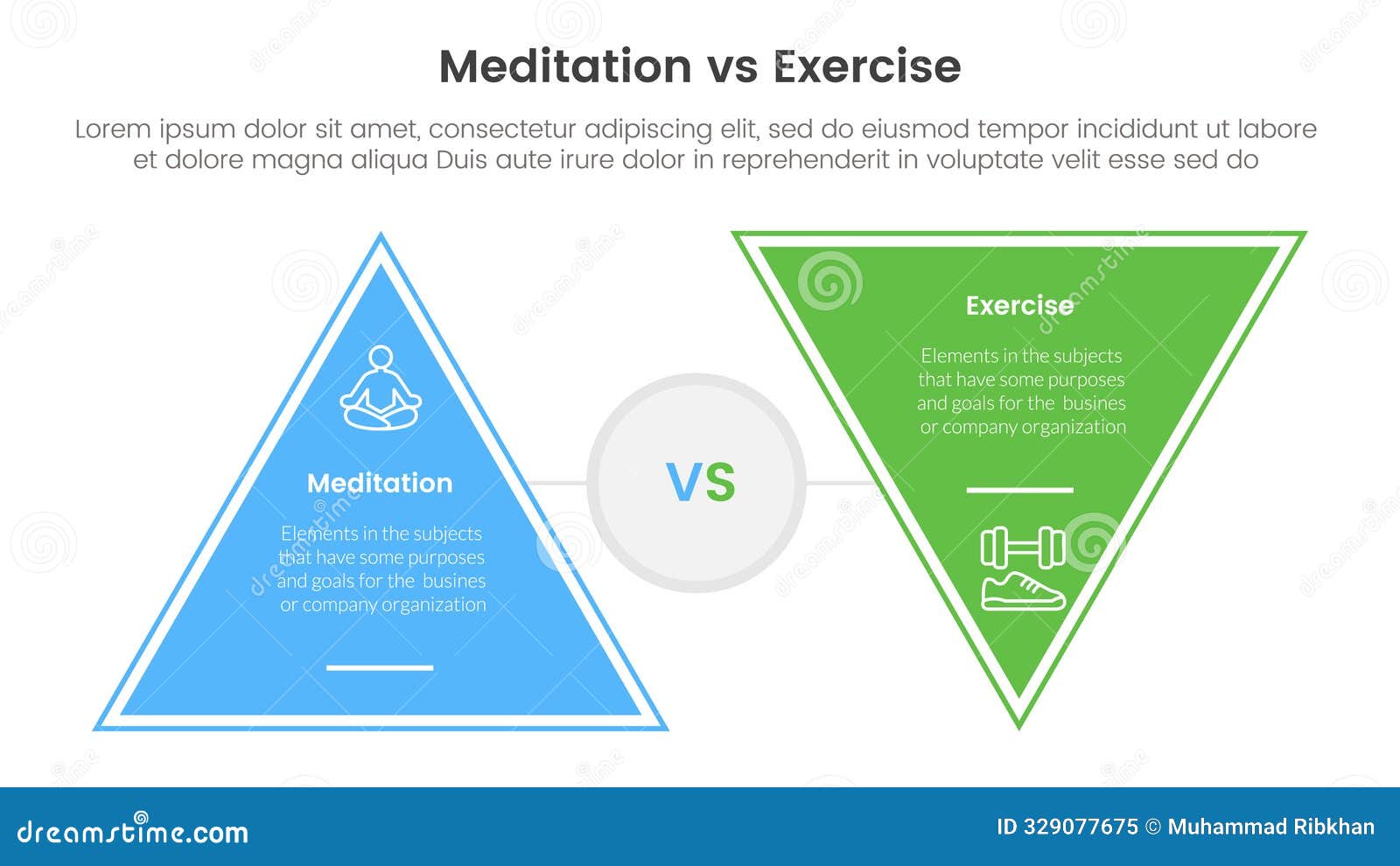 Meditation vs Exercise

Lorem ipsum dolor sit amet, consectetur adipiscing elit, sed do eiusmod tempor incididunt ut labore et dolore magna aliqua Duis aute irure dolor in reprehenderit in voluptate velit esse sed do

Meditation

Elements in the subjects that have some purposes and goals for the busines or company organization

VS

Exercise

Elements in the subjects that have some purposes and goals for the busines or company organization

dreamstime.com

ID 329077675 © Muhammad Ribkhan